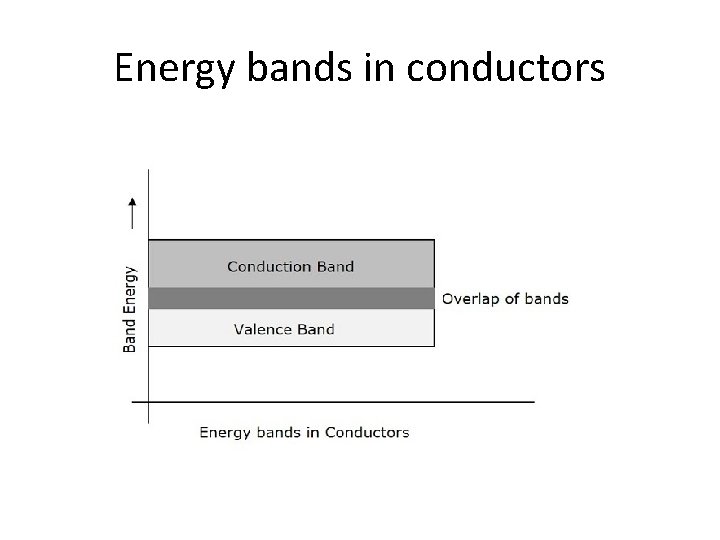 Energy bands in conductors

Band Energy

Conduction Band

Overlap of bands

Valence Band

Energy bands in Conductors